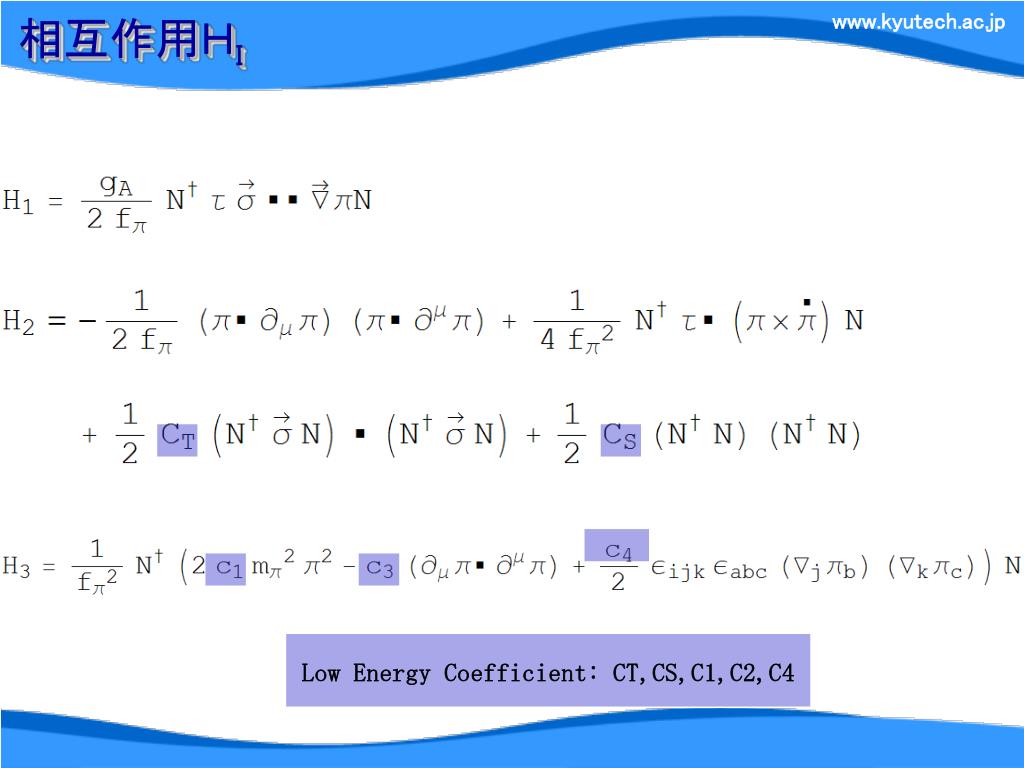 相互作用$H_I$

www.kyutech.ac.jp

$H_1 = \frac{g_A}{2 f_\pi} N^\dagger \tau \vec{\sigma} \cdot\cdot \vec{\nabla} \pi N$

$H_2 = -\frac{1}{2 f_\pi} (\pi \cdot \partial_\mu \pi)(\pi \cdot \partial^\mu \pi) + \frac{1}{4 f_\pi^2} N^\dagger \tau \cdot \left(\pi \times \dot{\pi}\right) N$

$+ \frac{1}{2} C_T \left(N^\dagger \vec{\sigma} N\right) \cdot \left(N^\dagger \vec{\sigma} N\right) + \frac{1}{2} C_S (N^\dagger N)(N^\dagger N)$

$H_3 = \frac{1}{f_\pi^2} N^\dagger \left(2 c_1 m_\pi^2 \pi^2 - c_3 (\partial_\mu \pi \cdot \partial^\mu \pi) + \frac{c_4}{2} \epsilon_{ijk} \epsilon_{abc} (\nabla_j \pi_b)(\nabla_k \pi_c)\right) N$

Low Energy Coefficient: CT,CS,C1,C2,C4